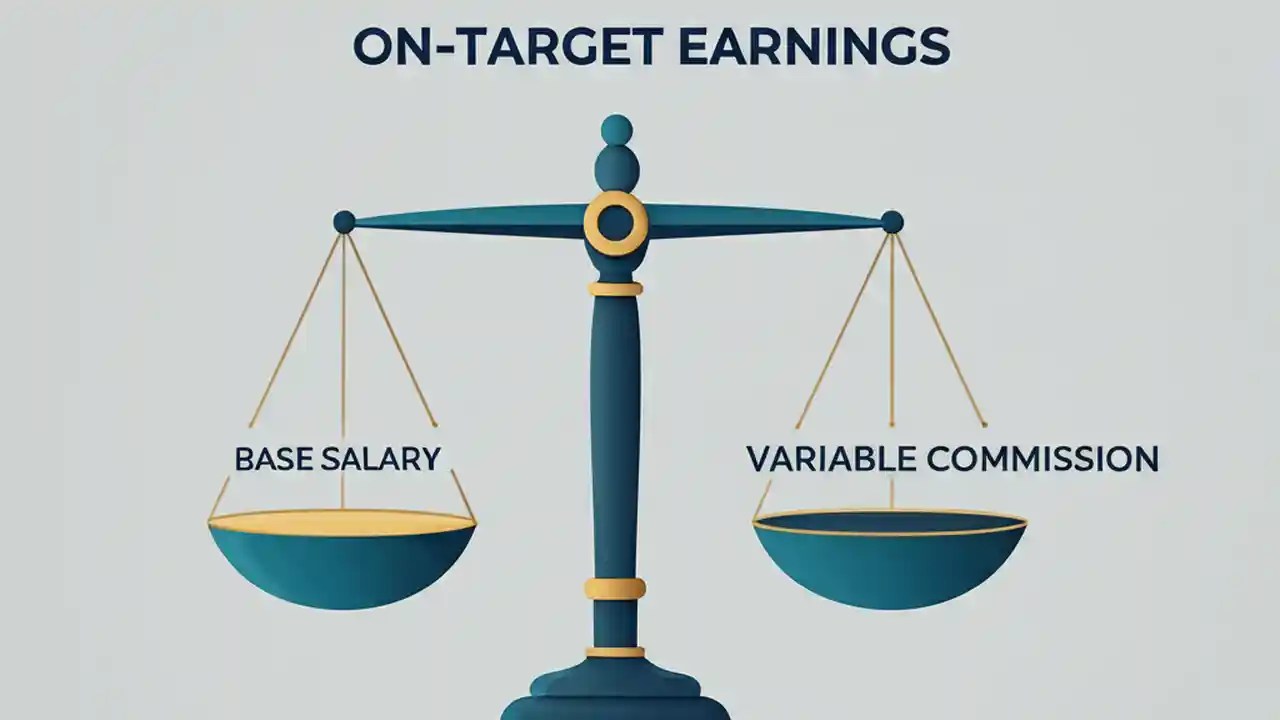 ON-TARGET EARNINGS

BASE SALARY

VARIABLE COMMISSION